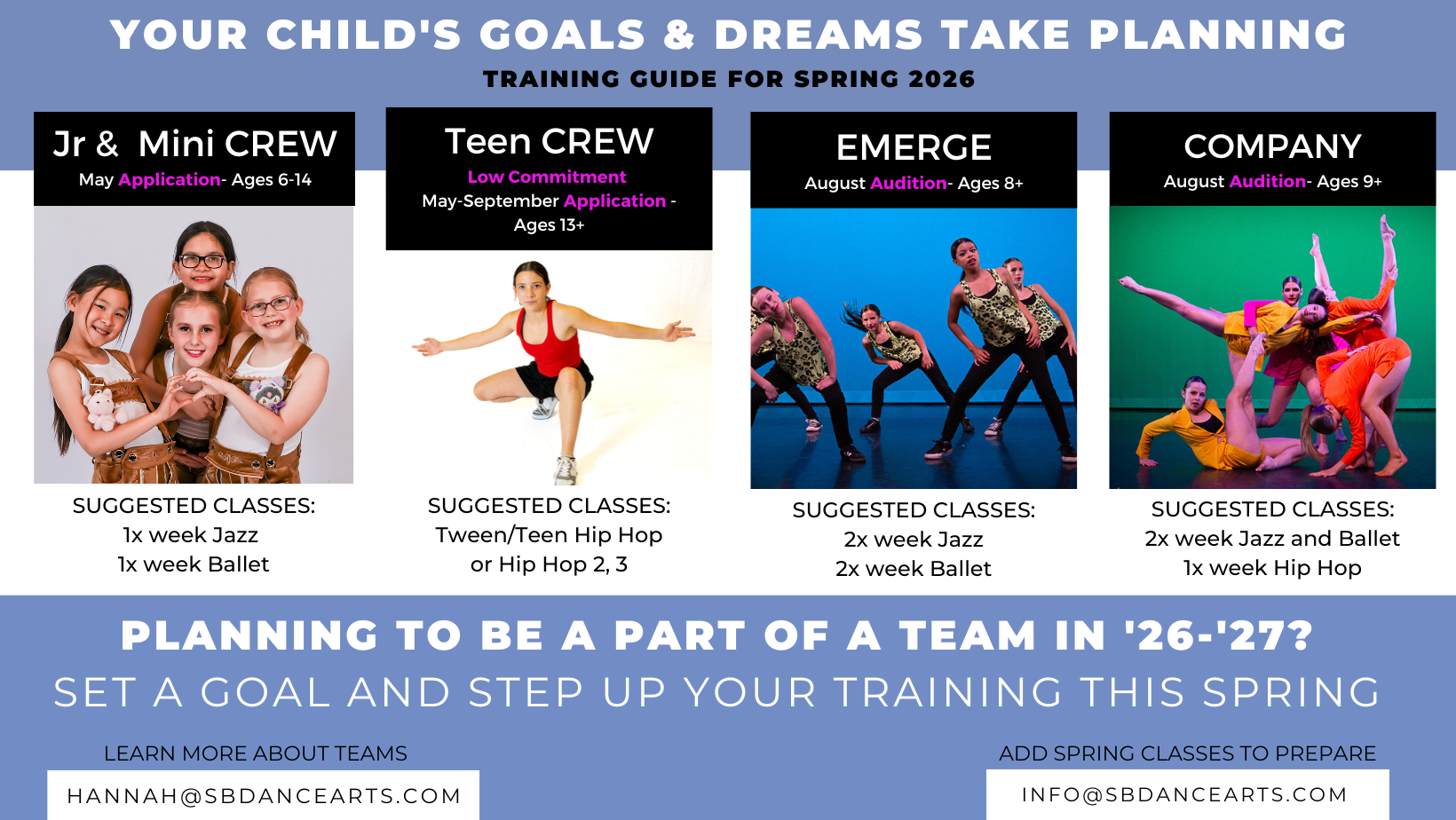 YOUR CHILD'S GOALS & DREAMS TAKE PLANNING

TRAINING GUIDE FOR SPRING 2026

Jr & Mini CREW
May Application- Ages 6-14

SUGGESTED CLASSES:
1x week Jazz
1x week Ballet

Teen CREW
Low Commitment
May-September Application - Ages 13+

SUGGESTED CLASSES:
Tween/Teen Hip Hop
or Hip Hop 2, 3

EMERGE
August Audition- Ages 8+

SUGGESTED CLASSES:
2x week Jazz
2x week Ballet

COMPANY
August Audition- Ages 9+

SUGGESTED CLASSES:
2x week Jazz and Ballet
1x week Hip Hop

PLANNING TO BE A PART OF A TEAM IN '26-'27?

SET A GOAL AND STEP UP YOUR TRAINING THIS SPRING

LEARN MORE ABOUT TEAMS

HANNAH@SBDANCEARTS.COM

ADD SPRING CLASSES TO PREPARE

INFO@SBDANCEARTS.COM